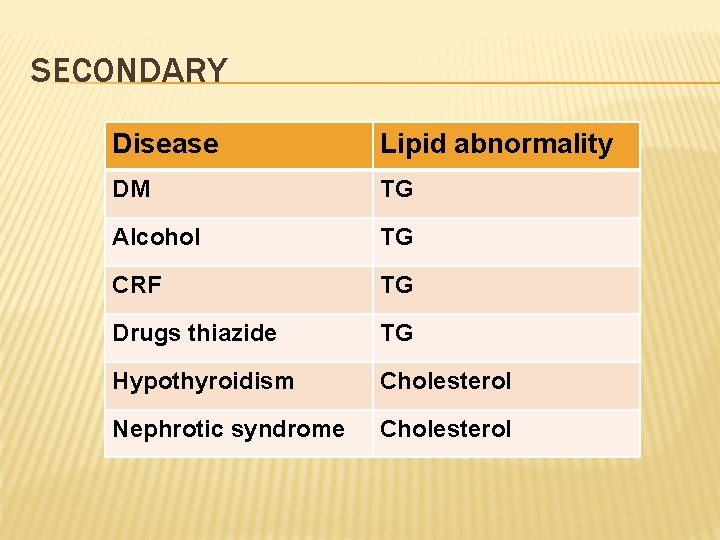 SECONDARY

| Disease | Lipid abnormality |
|---|---|
| DM | TG |
| Alcohol | TG |
| CRF | TG |
| Drugs thiazide | TG |
| Hypothyroidism | Cholesterol |
| Nephrotic syndrome | Cholesterol |